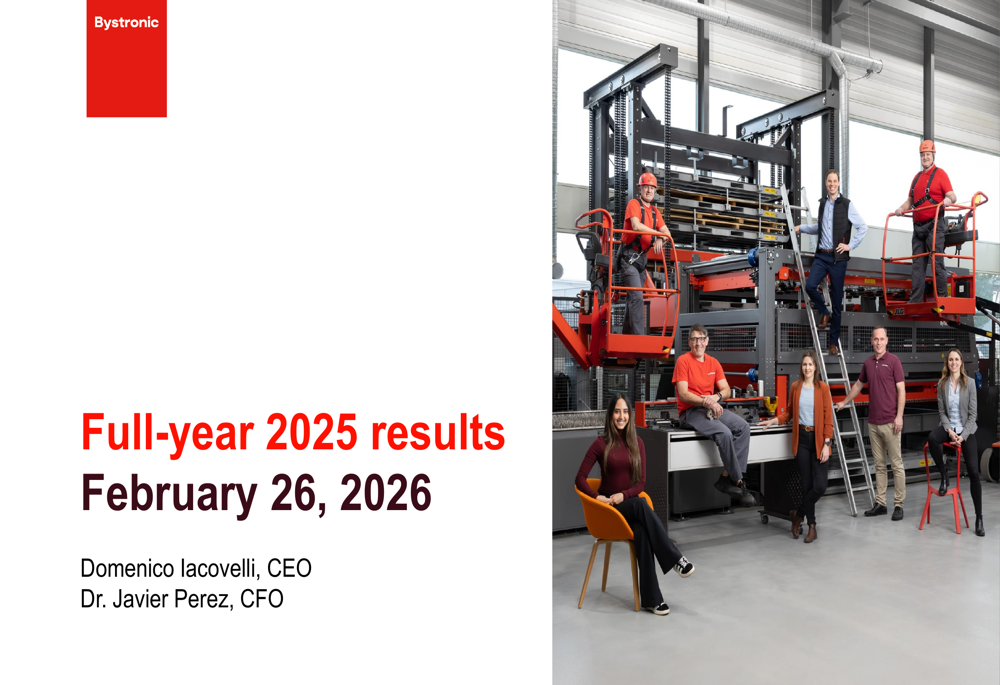 Bystronic

Full-year 2025 results
February 26, 2026

Domenico Iacovelli, CEO
Dr. Javier Perez, CFO